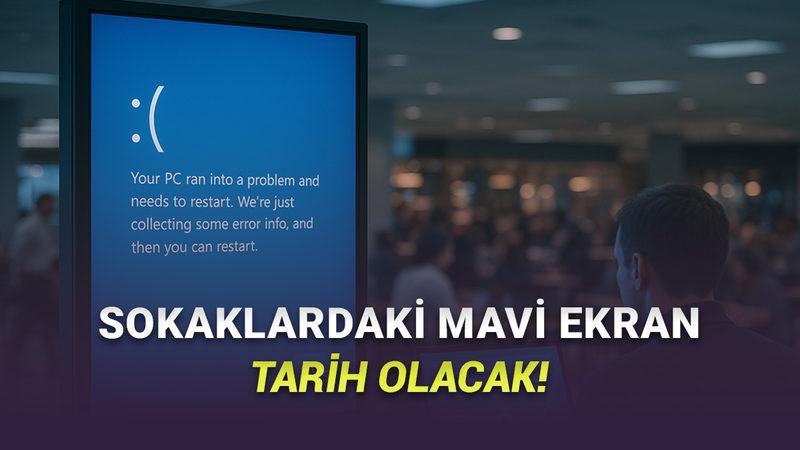 :(

Your PC ran into a problem and needs to restart. We're just collecting some error info, and then you can restart.

SOKAKLARDAKİ MAVİ EKRAN

TARİH OLACAK!